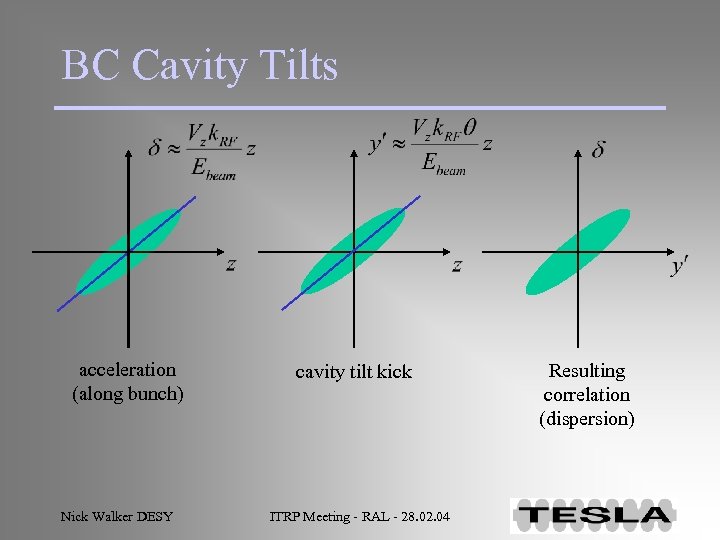 BC Cavity Tilts

$\delta \approx \frac{V_z k_{RF}}{E_{beam}} z$

$z$

acceleration (along bunch)

$y' \approx \frac{V_z k_{RF} \theta}{E_{beam}} z$

$z$

cavity tilt kick

$\delta$

$y'$

Resulting correlation (dispersion)

Nick Walker DESY

ITRP Meeting - RAL - 28.02.04

TESLA